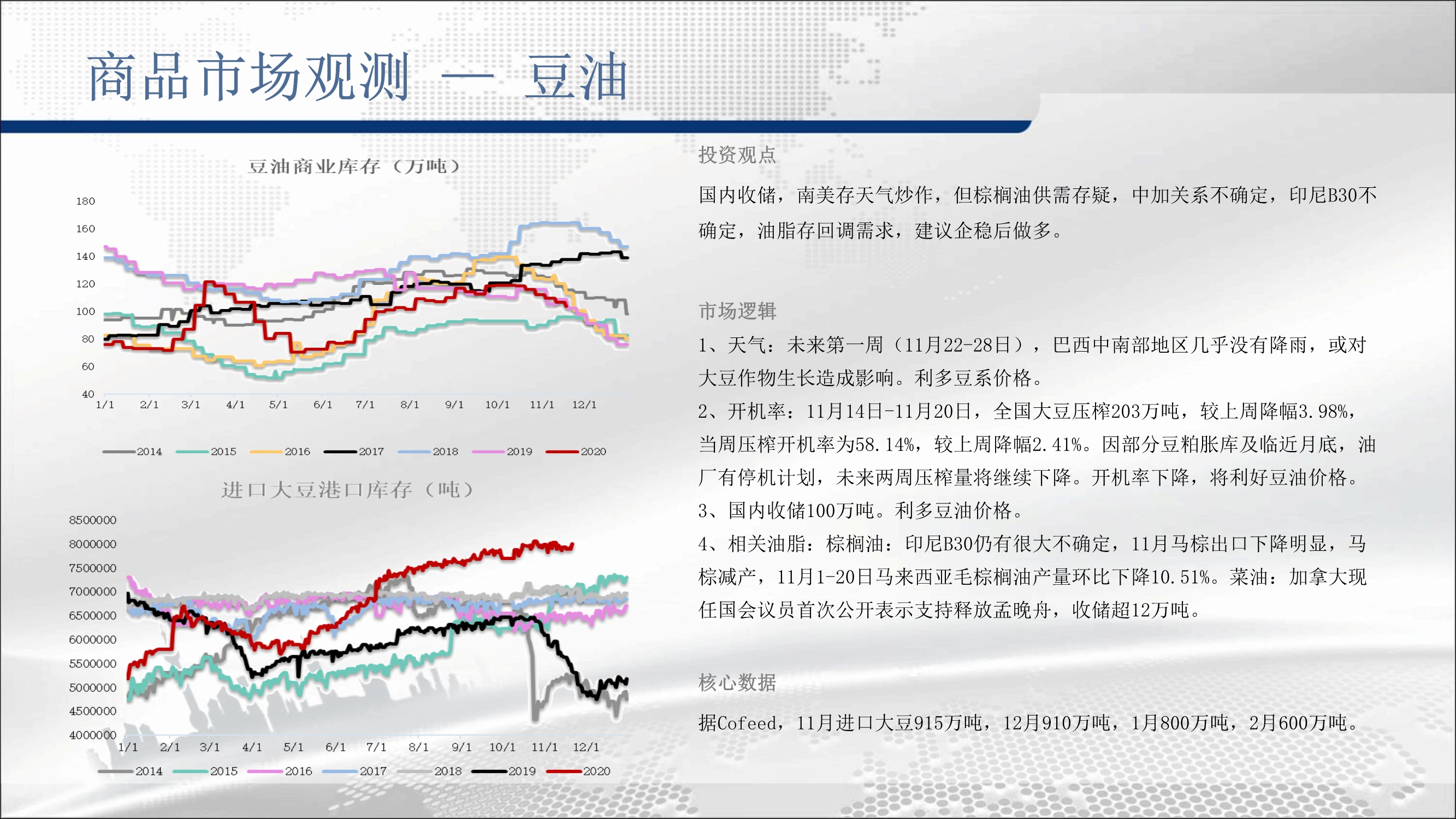 商品市场观测 — 豆油

豆油商业库存（万吨）

180
160
140
120
100
80
60
40
1/1 2/1 3/1 4/1 5/1 6/1 7/1 8/1 9/1 10/1 11/1 12/1

2014 2015 2016 2017 2018 2019 2020

进口大豆港口库存（吨）

8500000
8000000
7500000
7000000
6500000
6000000
5500000
5000000
4500000
4000000
1/1 2/1 3/1 4/1 5/1 6/1 7/1 8/1 9/1 10/1 11/1 12/1

2014 2015 2016 2017 2018 2019 2020

投资观点

国内收储，南美存天气炒作，但棕榈油供需存疑，中加关系不确定，印尼B30不确定，油脂存回调需求，建议企稳后做多。

市场逻辑

1、天气：未来第一周（11月22-28日），巴西中南部地区几乎没有降雨，或对大豆作物生长造成影响。利多豆系价格。

2、开机率：11月14日-11月20日，全国大豆压榨203万吨，较上周降幅3.98%，当周压榨开机率为58.14%，较上周降幅2.41%。因部分豆粕胀库及临近月底，油厂有停机计划，未来两周压榨量将继续下降。开机率下降，将利好豆油价格。

3、国内收储100万吨。利多豆油价格。

4、相关油脂：棕榈油：印尼B30仍有很大不确定，11月马棕出口下降明显，马棕减产，11月1-20日马来西亚毛棕榈油产量环比下降10.51%。菜油：加拿大现任国会议员首次公开表示支持释放孟晚舟，收储超12万吨。

核心数据

据Cofeed，11月进口大豆915万吨，12月910万吨，1月800万吨，2月600万吨。